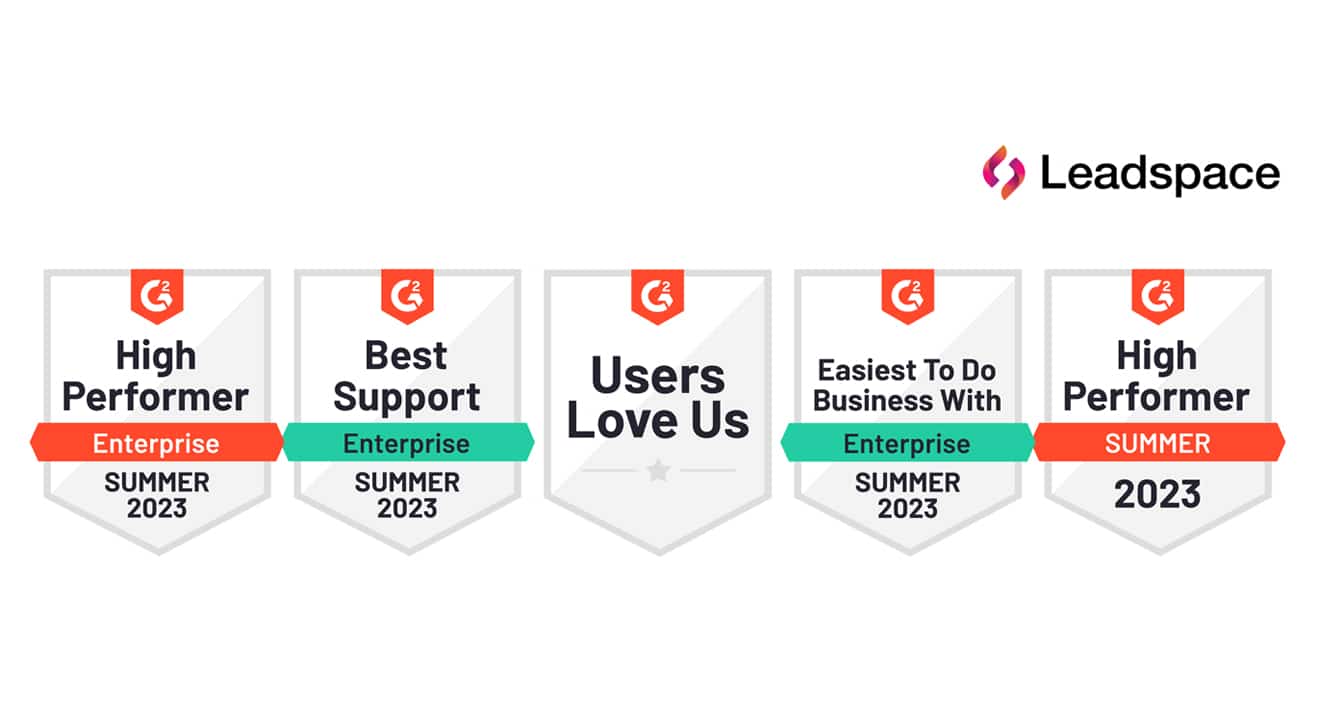 Leadspace

G2
High Performer
Enterprise
SUMMER 2023

G2
Best Support
Enterprise
SUMMER 2023

G2
Users Love Us

G2
Easiest To Do Business With
Enterprise
SUMMER 2023

G2
High Performer
SUMMER
2023